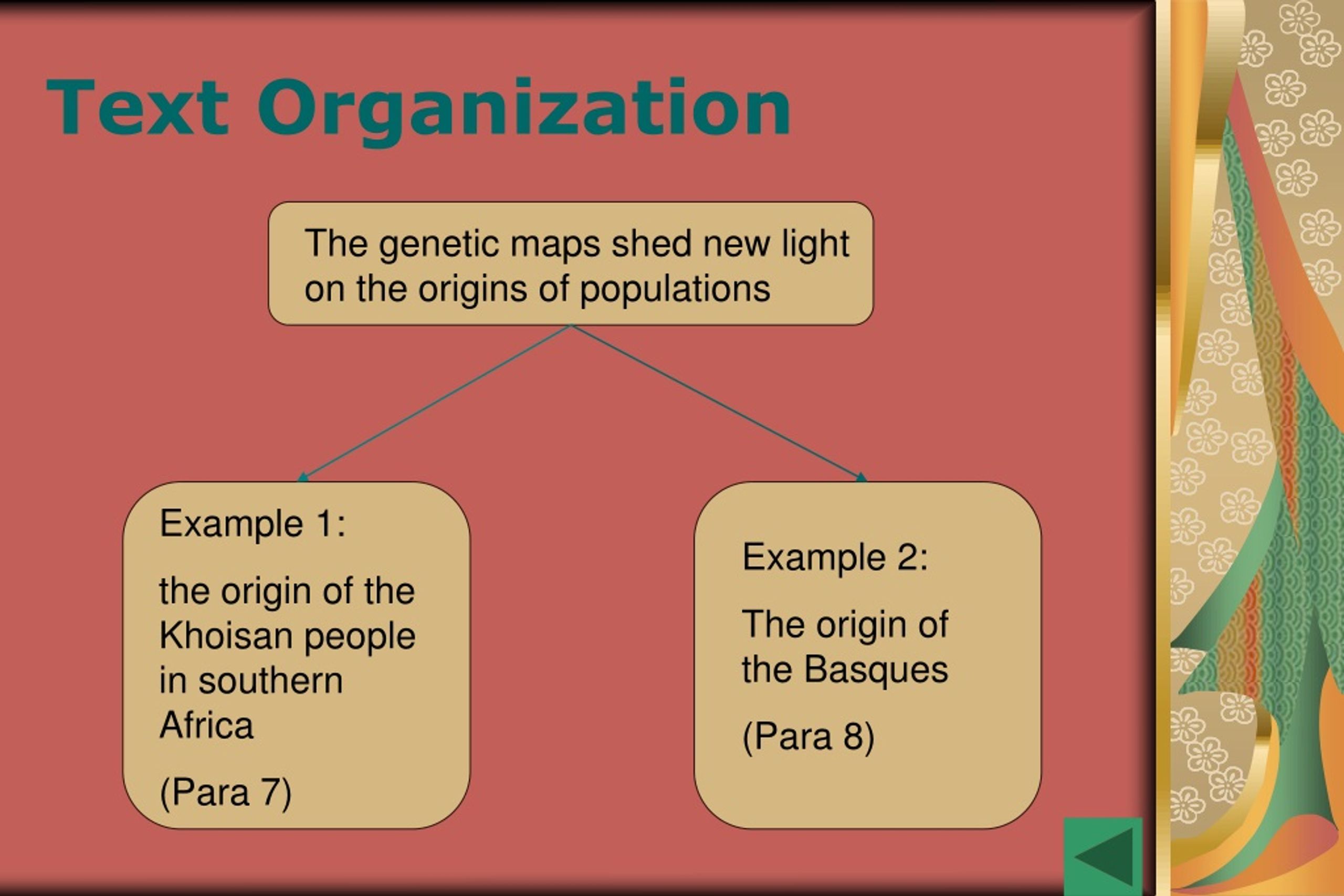 Text Organization

The genetic maps shed new light on the origins of populations

Example 1:

the origin of the Khoisan people in southern Africa

(Para 7)

Example 2:

The origin of the Basques

(Para 8)